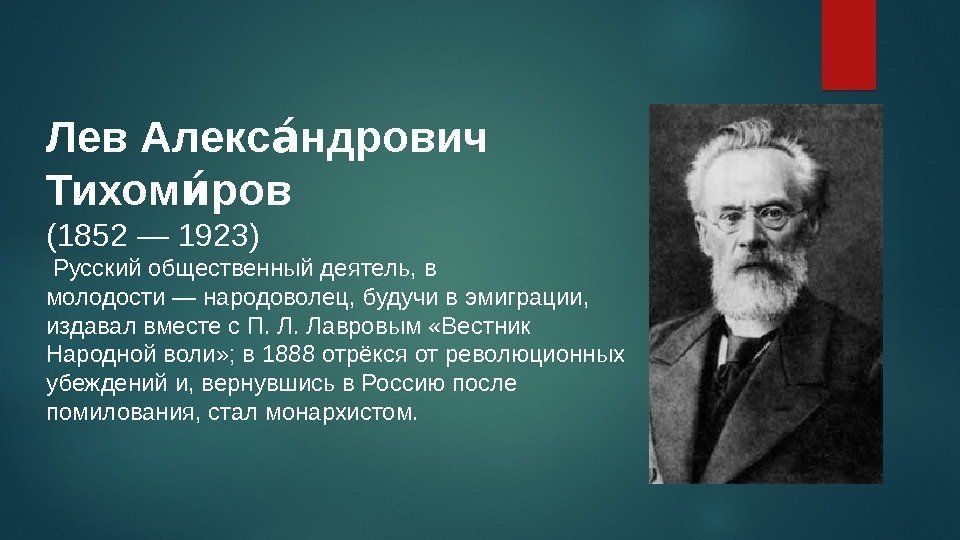 Лев Алекса́ндрович Тихоми́ров

(1852 — 1923)

Русский общественный деятель, в молодости — народоволец, будучи в эмиграции, издавал вместе с П. Л. Лавровым «Вестник Народной воли»; в 1888 отрёкся от революционных убеждений и, вернувшись в Россию после помилования, стал монархистом.